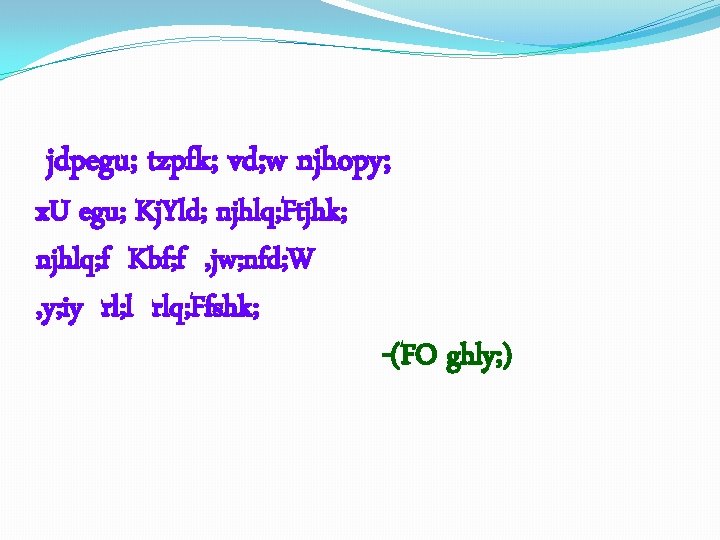 jdpegu; tzpfk; vd;w njhopy;
xU egu; KjYld; njhlq;Ftjhk;
njhlq;f Kbf;f ,jw;nfd;W
,y;iy rl;l rlq;Ffshk;

-(FO ghly;)